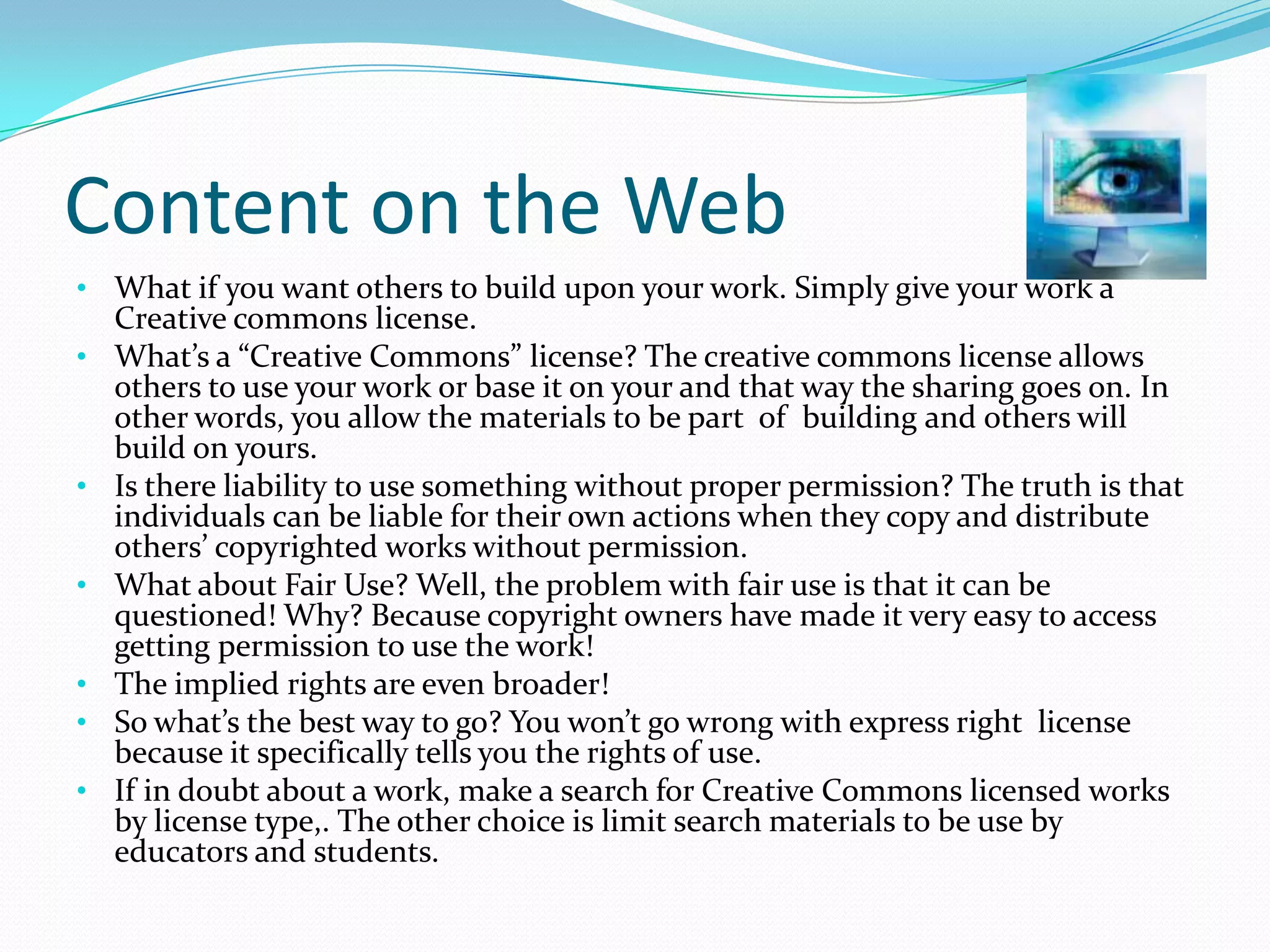 Content on the Web

• What if you want others to build upon your work. Simply give your work a Creative commons license.
• What's a "Creative Commons" license? The creative commons license allows others to use your work or base it on your and that way the sharing goes on. In other words, you allow the materials to be part of building and others will build on yours.
• Is there liability to use something without proper permission? The truth is that individuals can be liable for their own actions when they copy and distribute others' copyrighted works without permission.
• What about Fair Use? Well, the problem with fair use is that it can be questioned! Why? Because copyright owners have made it very easy to access getting permission to use the work!
• The implied rights are even broader!
• So what's the best way to go? You won't go wrong with express right license because it specifically tells you the rights of use.
• If in doubt about a work, make a search for Creative Commons licensed works by license type,. The other choice is limit search materials to be use by educators and students.